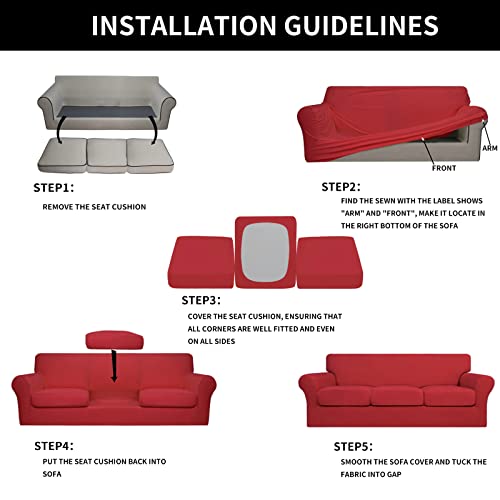 INSTALLATION GUIDELINES

STEP1:

REMOVE THE SEAT CUSHION

ARM

FRONT

STEP2:

FIND THE SEWN WITH THE LABEL SHOWS "ARM" AND "FRONT", MAKE IT LOCATE IN THE RIGHT BOTTOM OF THE SOFA

STEP3:

COVER THE SEAT CUSHION, ENSURING THAT ALL CORNERS ARE WELL FITTED AND EVEN ON ALL SIDES

STEP4:

PUT THE SEAT CUSHION BACK INTO SOFA

STEP5:

SMOOTH THE SOFA COVER AND TUCK THE FABRIC INTO GAP